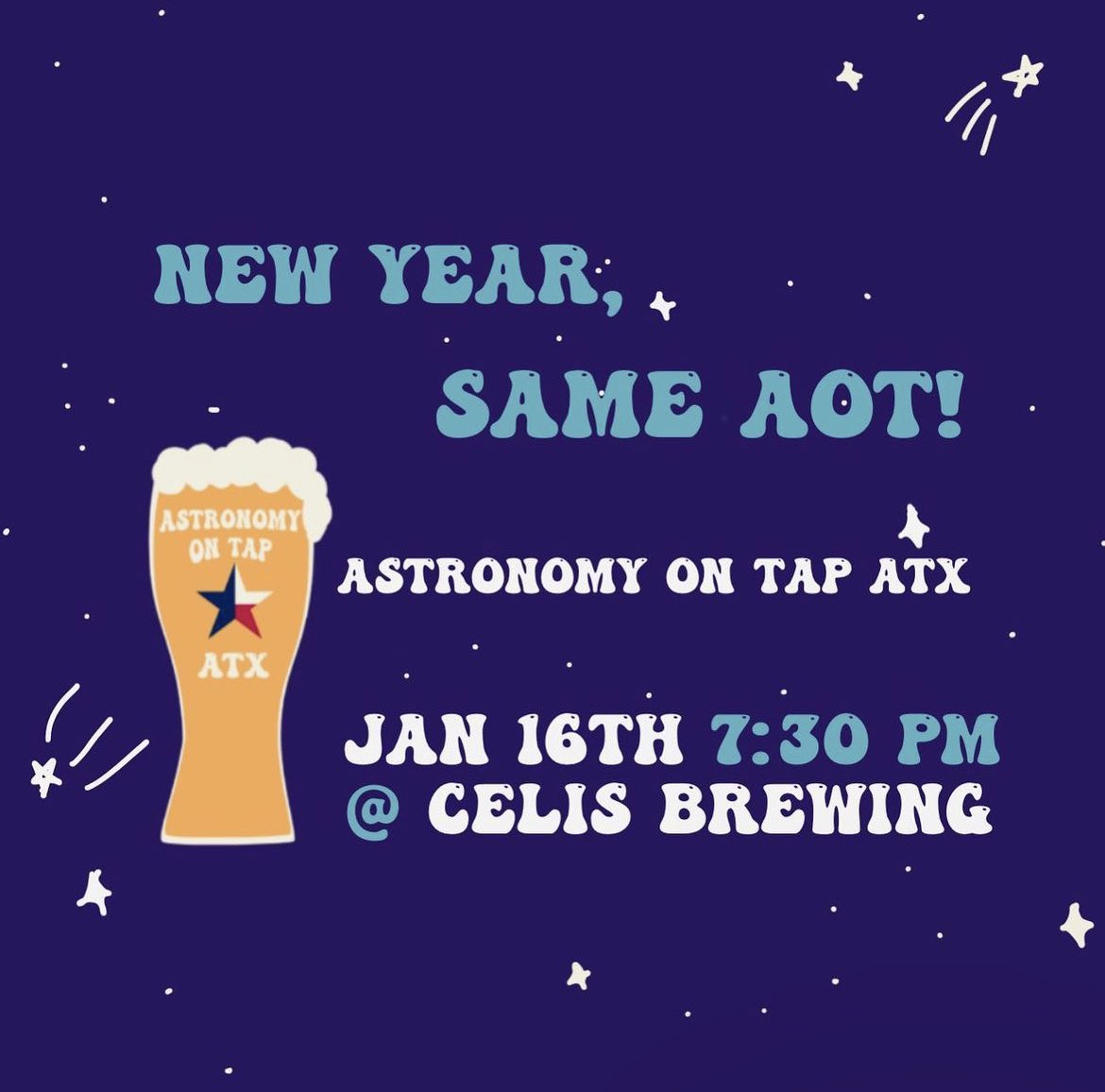 NEW YEAR,
SAME AOT!

ASTRONOMY ON TAP
ATX

ASTRONOMY ON TAP ATX

JAN 16TH 7:30 PM
@ CELIS BREWING